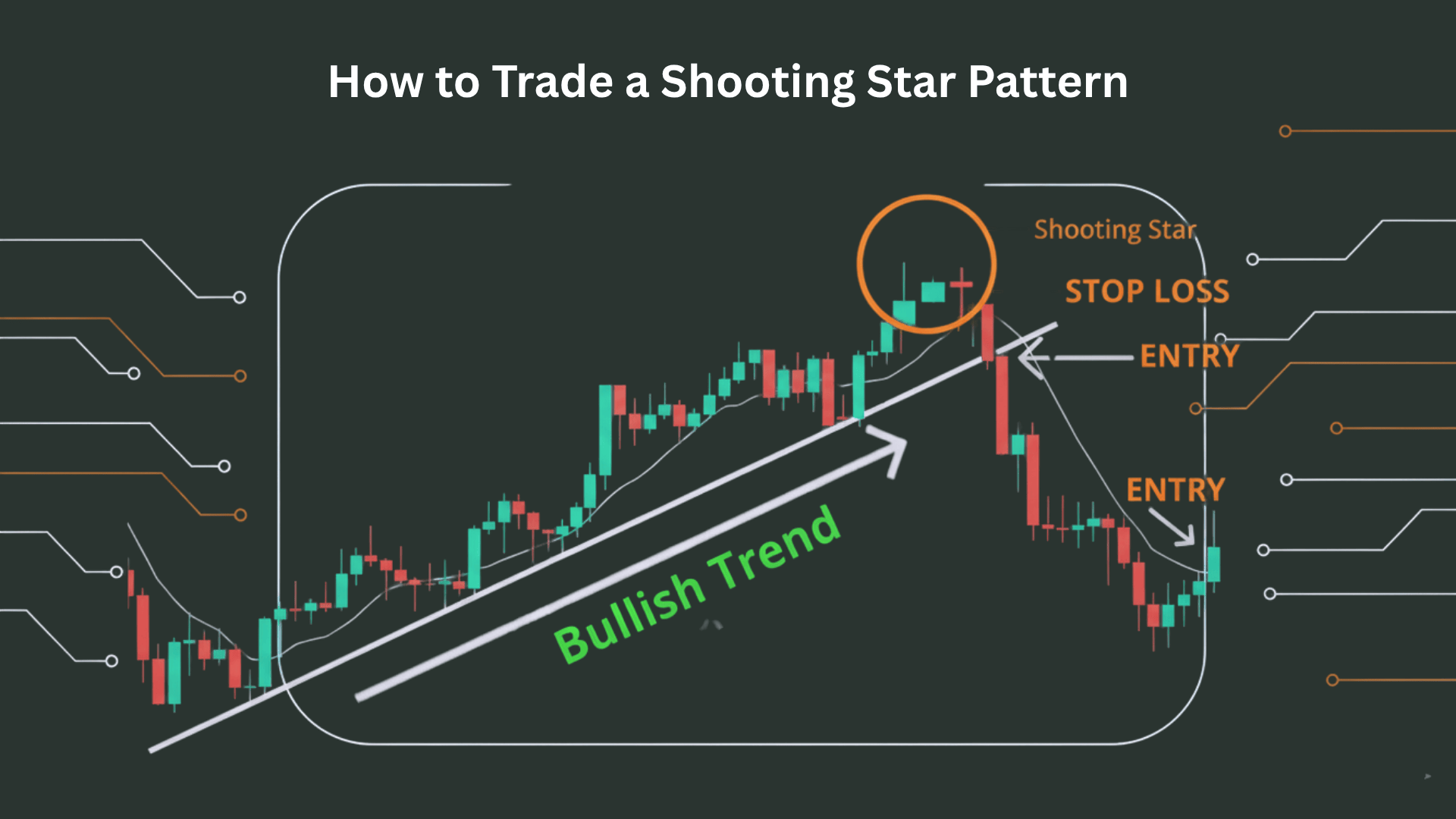 How to Trade a Shooting Star Pattern

Shooting Star

STOP LOSS

ENTRY

ENTRY

Bullish Trend